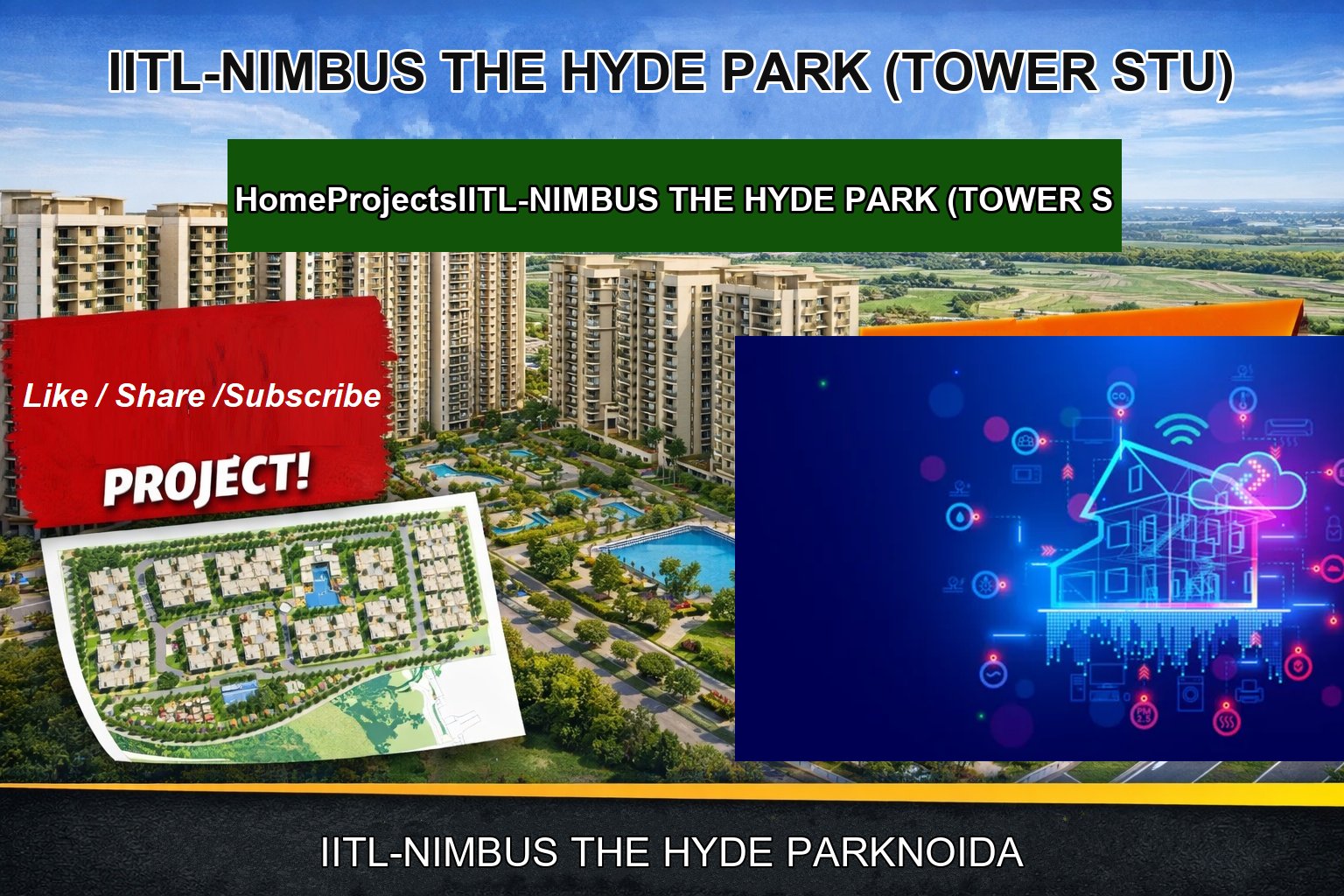 IITL-NIMBUS THE HYDE PARK (TOWER STU)

HomeProjectsIITL-NIMBUS THE HYDE PARK (TOWER S

Like / Share /Subscribe

PROJECT!

$CO_2$

IITL-NIMBUS THE HYDE PARKNOIDA